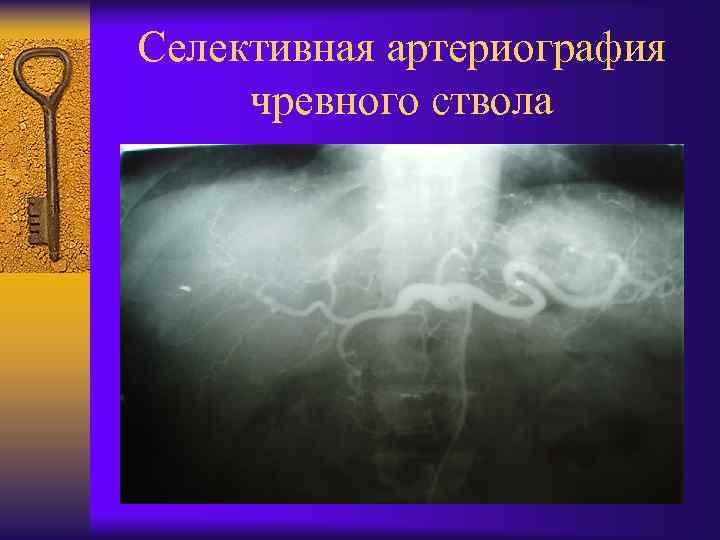 Селективная артериография чревного ствола